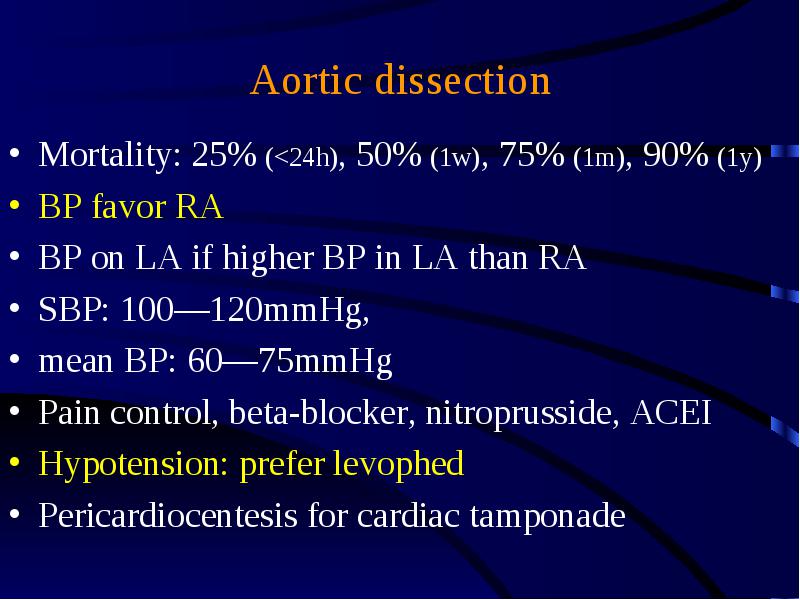 Aortic dissection

• Mortality: 25% (<24h), 50% (1w), 75% (1m), 90% (1y)
• BP favor RA
• BP on LA if higher BP in LA than RA
• SBP: 100—120mmHg,
• mean BP: 60—75mmHg
• Pain control, beta-blocker, nitroprusside, ACEI
• Hypotension: prefer levophed
• Pericardiocentesis for cardiac tamponade